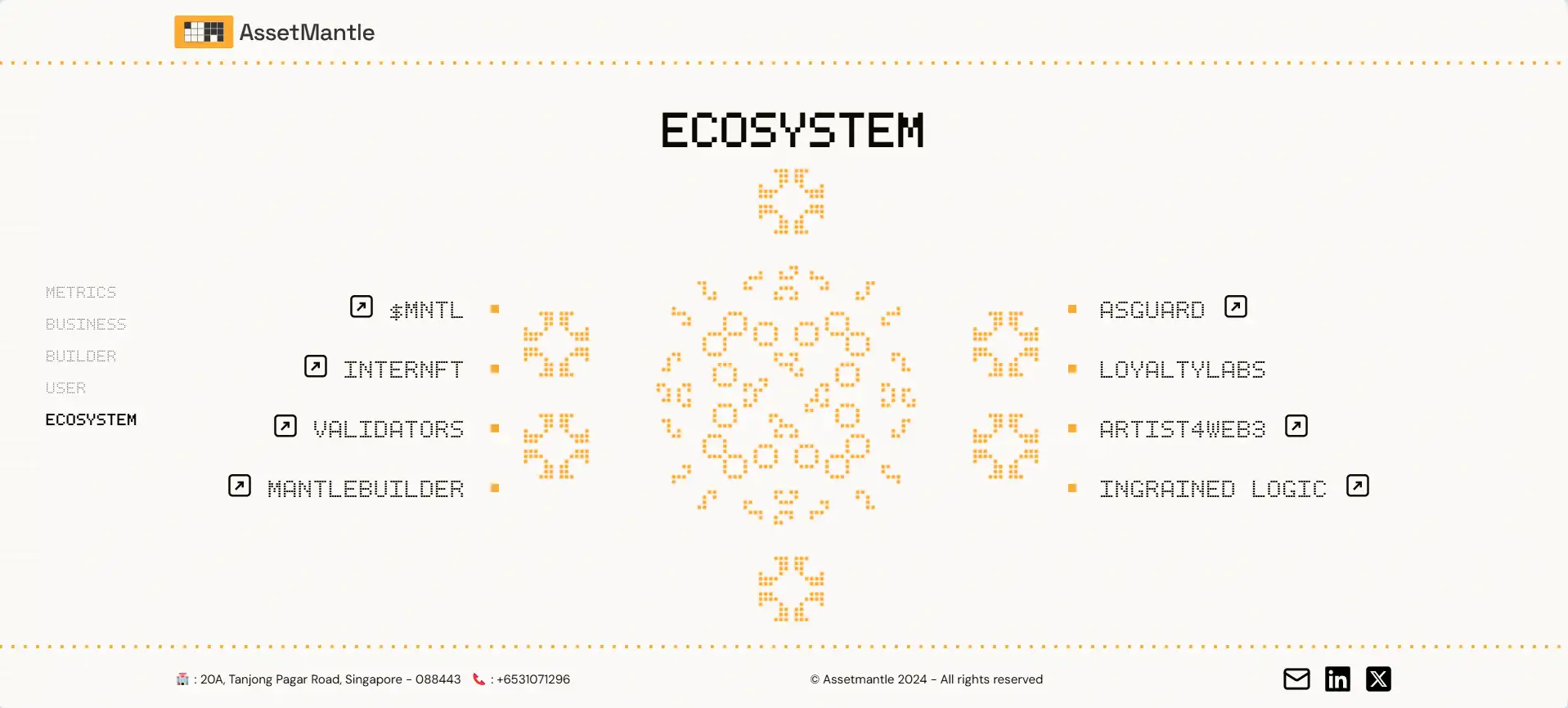 AssetMantle

ECOSYSTEM

METRICS
BUSINESS
BUILDER
USER
ECOSYSTEM

$MNTL
INTERNFT
VALIDATORS
MANTLEBUILDER

ASGUARD
LOYALTYLABS
ARTIST4WEB3
INGRAINED LOGIC

: 20A, Tanjong Pagar Road, Singapore - 088443 : +6531071296

© Assetmantle 2024 - All rights reserved